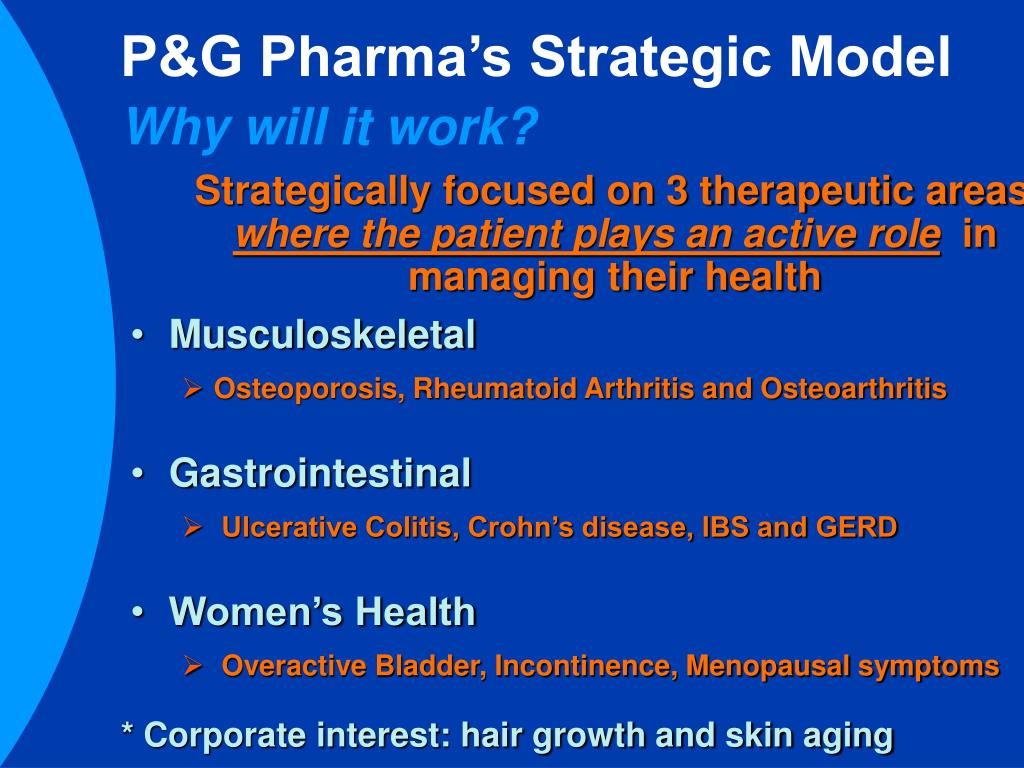 P&G Pharma’s Strategic Model

Why will it work?

Strategically focused on 3 therapeutic areas where the patient plays an active role in managing their health

• Musculoskeletal
➢ Osteoporosis, Rheumatoid Arthritis and Osteoarthritis

• Gastrointestinal
➢ Ulcerative Colitis, Crohn’s disease, IBS and GERD

• Women’s Health
➢ Overactive Bladder, Incontinence, Menopausal symptoms

* Corporate interest: hair growth and skin aging